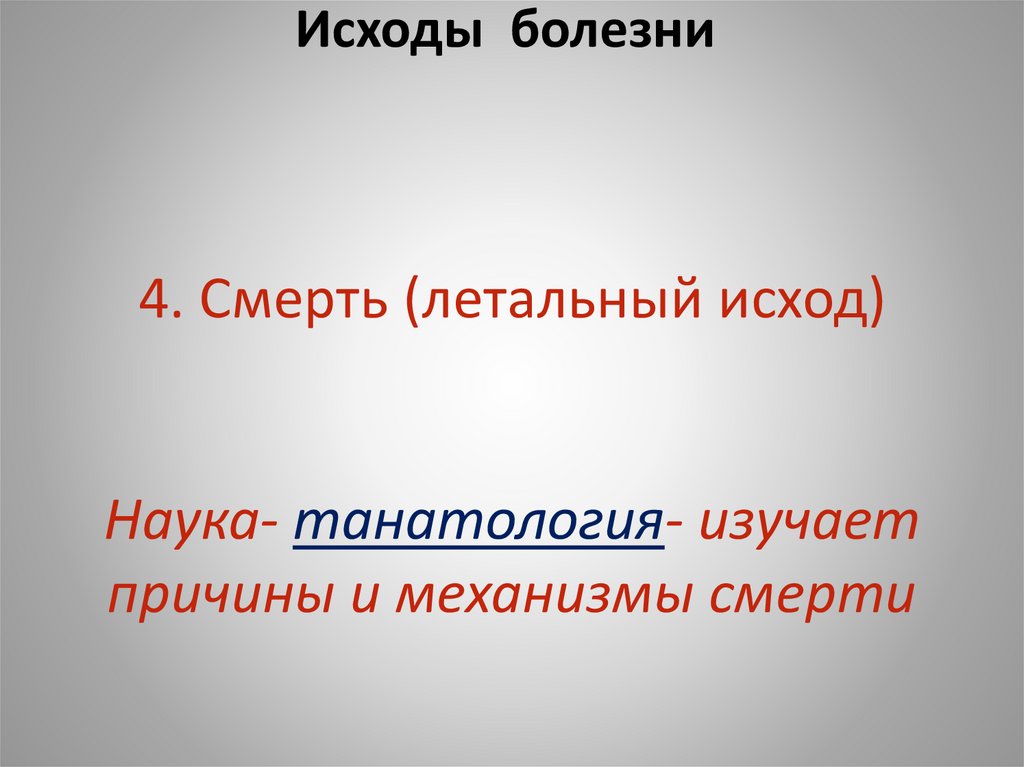 Исходы болезни

4. Смерть (летальный исход)

Наука- танатология- изучает причины и механизмы смерти